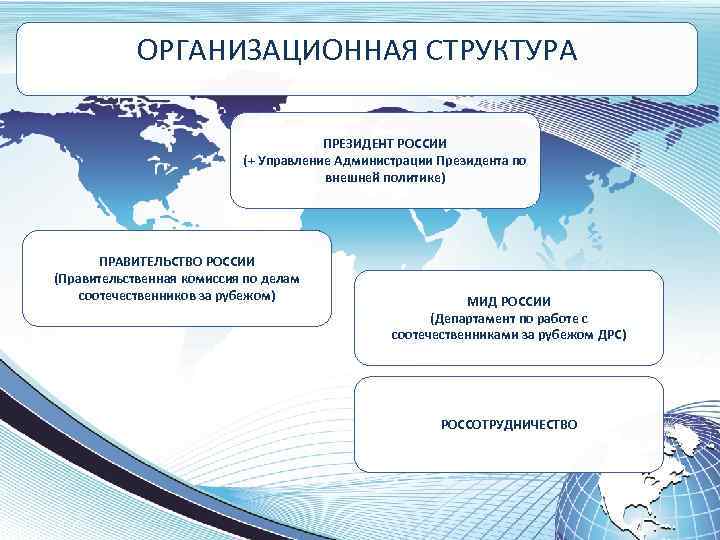 ОРГАНИЗАЦИОННАЯ СТРУКТУРА

ПРЕЗИДЕНТ РОССИИ
(+ Управление Администрации Президента по внешней политике)

ПРАВИТЕЛЬСТВО РОССИИ
(Правительственная комиссия по делам соотечественников за рубежом)

МИД РОССИИ
(Департамент по работе с соотечественниками за рубежом ДРС)

РОССОТРУДНИЧЕСТВО